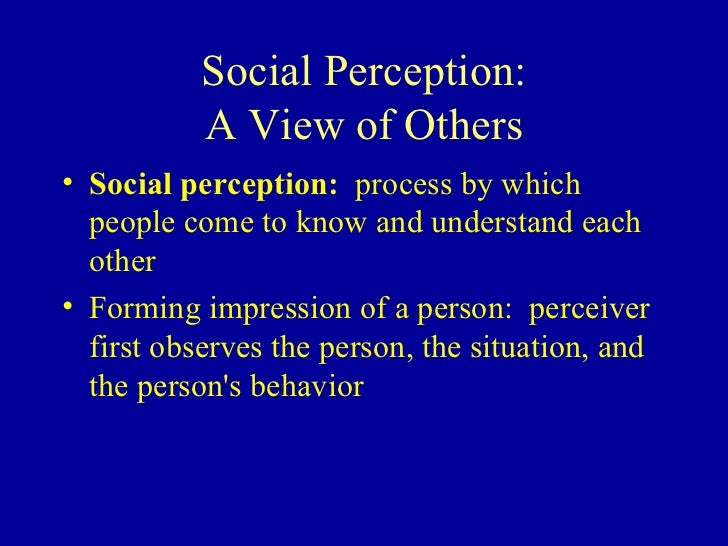 Social Perception:
A View of Others

• Social perception: process by which people come to know and understand each other

• Forming impression of a person: perceiver first observes the person, the situation, and the person's behavior